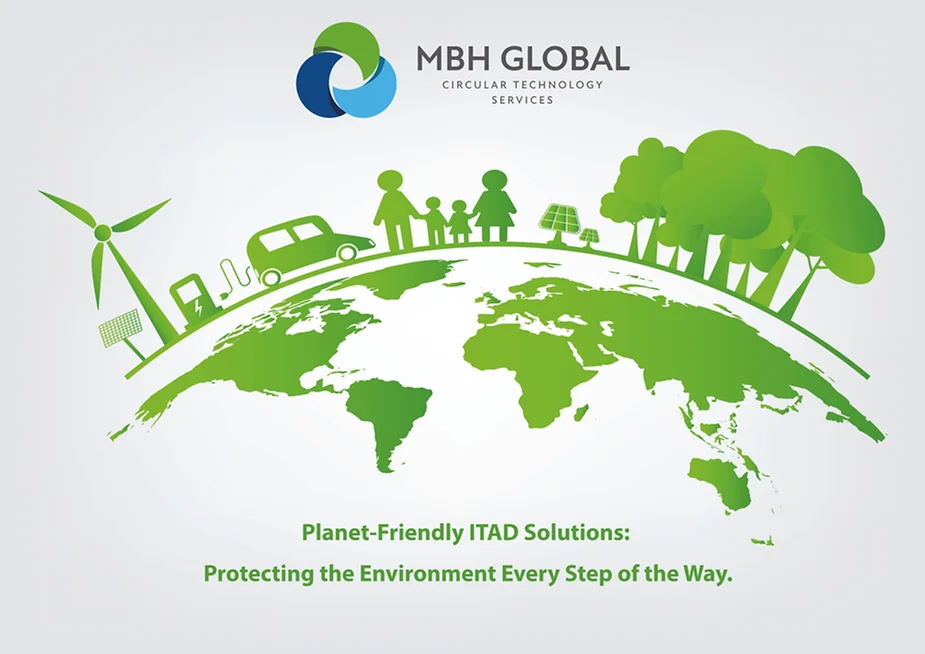 MBH GLOBAL
CIRCULAR TECHNOLOGY SERVICES

Planet-Friendly ITAD Solutions:
Protecting the Environment Every Step of the Way.